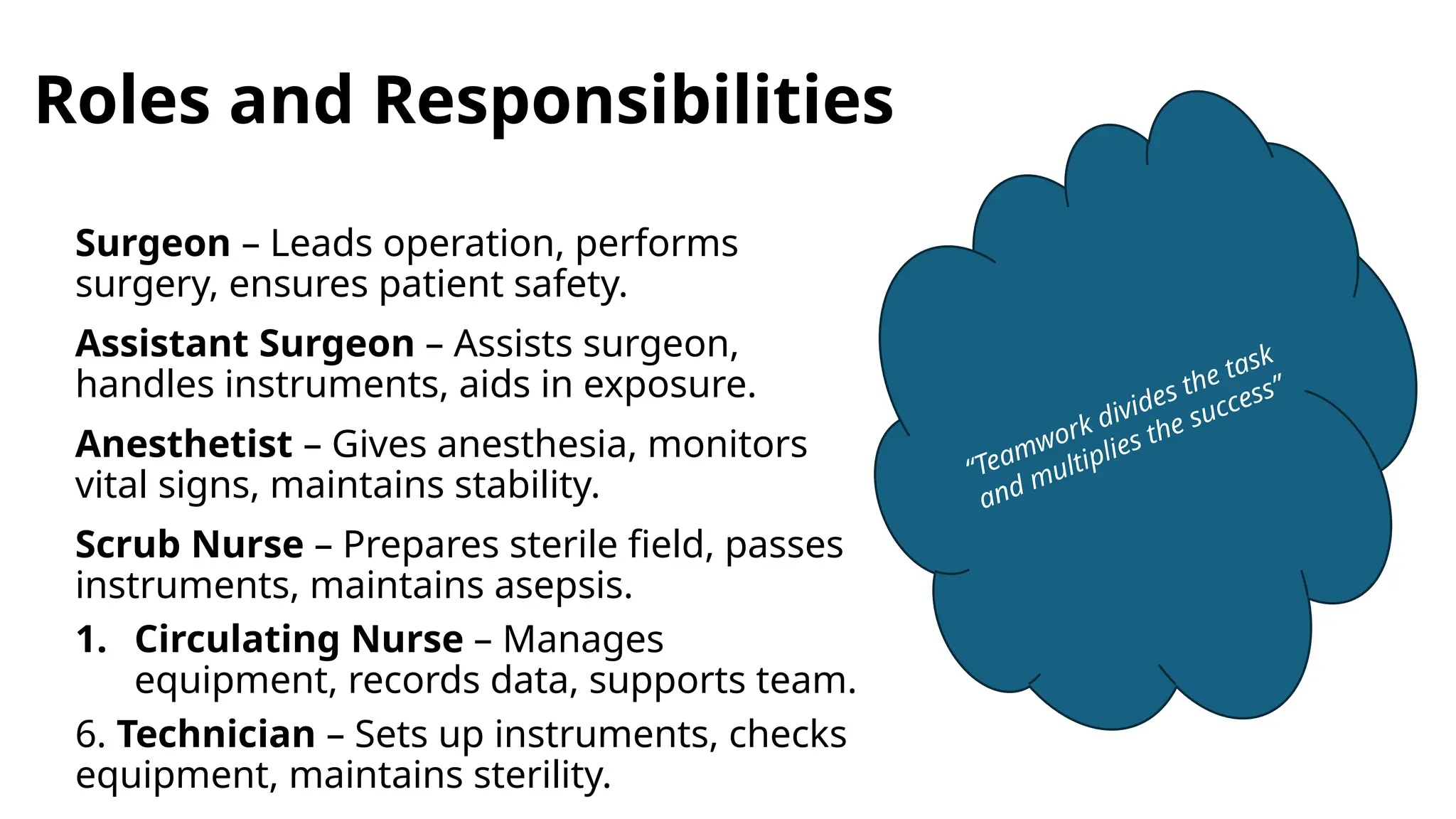 Roles and Responsibilities

Surgeon – Leads operation, performs surgery, ensures patient safety.

Assistant Surgeon – Assists surgeon, handles instruments, aids in exposure.

Anesthetist – Gives anesthesia, monitors vital signs, maintains stability.

Scrub Nurse – Prepares sterile field, passes instruments, maintains asepsis.

1. Circulating Nurse – Manages equipment, records data, supports team.

6. Technician – Sets up instruments, checks equipment, maintains sterility.

“Teamwork divides the task and multiplies the success”